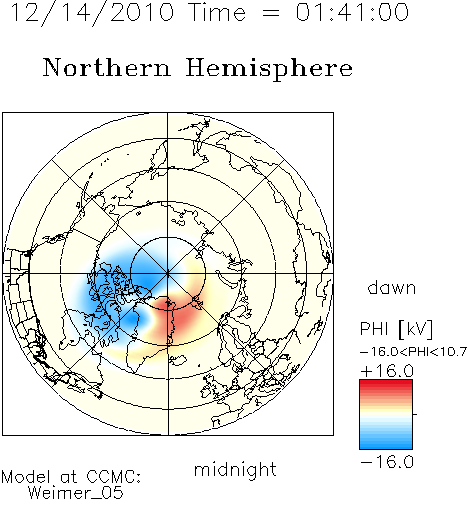 12/14/2010 Time = 01:41:00

Northern Hemisphere

dawn

PHI [kV]

−16.0<PHI<10.7

+16.0

−16.0

midnight

Model at CCMC:
Weimer_05